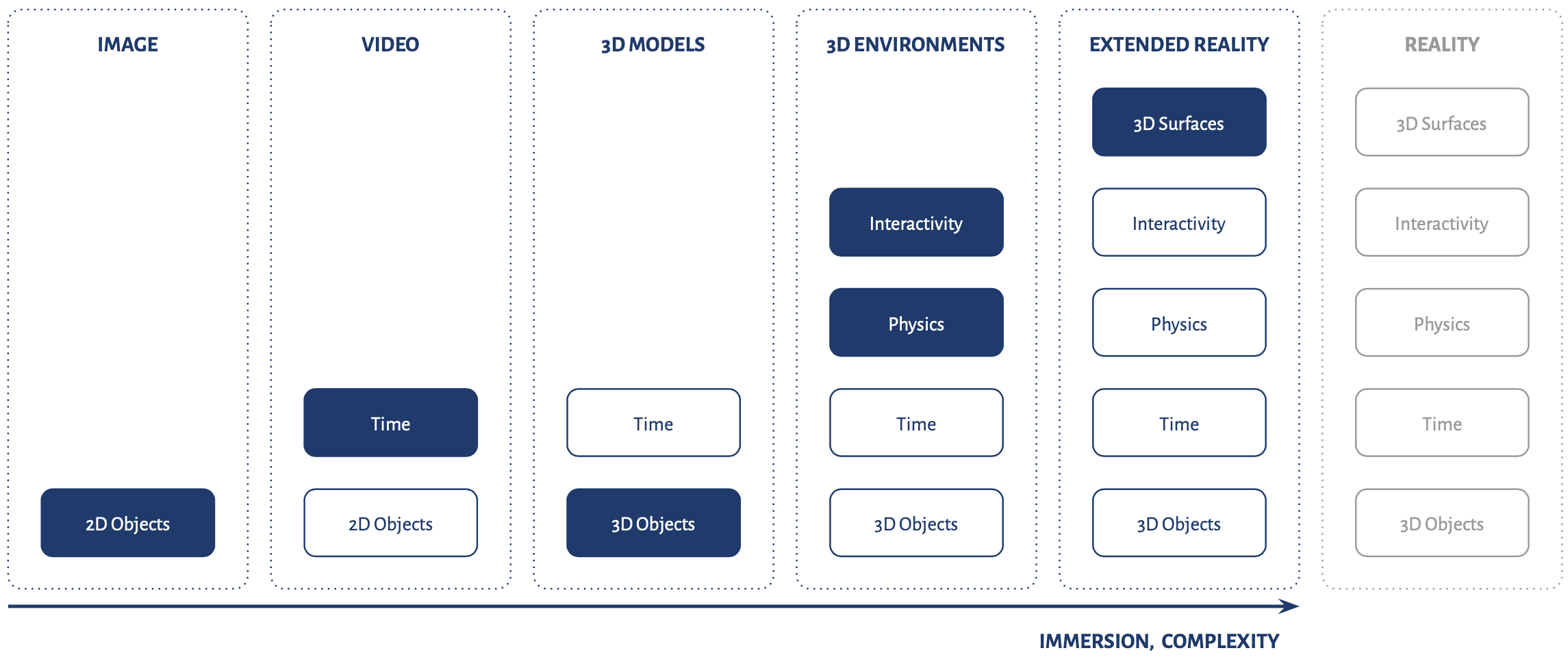 IMAGE

2D Objects

VIDEO

Time

2D Objects

3D MODELS

Time

3D Objects

3D ENVIRONMENTS

Interactivity

Physics

Time

3D Objects

EXTENDED REALITY

3D Surfaces

Interactivity

Physics

Time

3D Objects

REALITY

3D Surfaces

Interactivity

Physics

Time

3D Objects

IMMERSION, COMPLEXITY